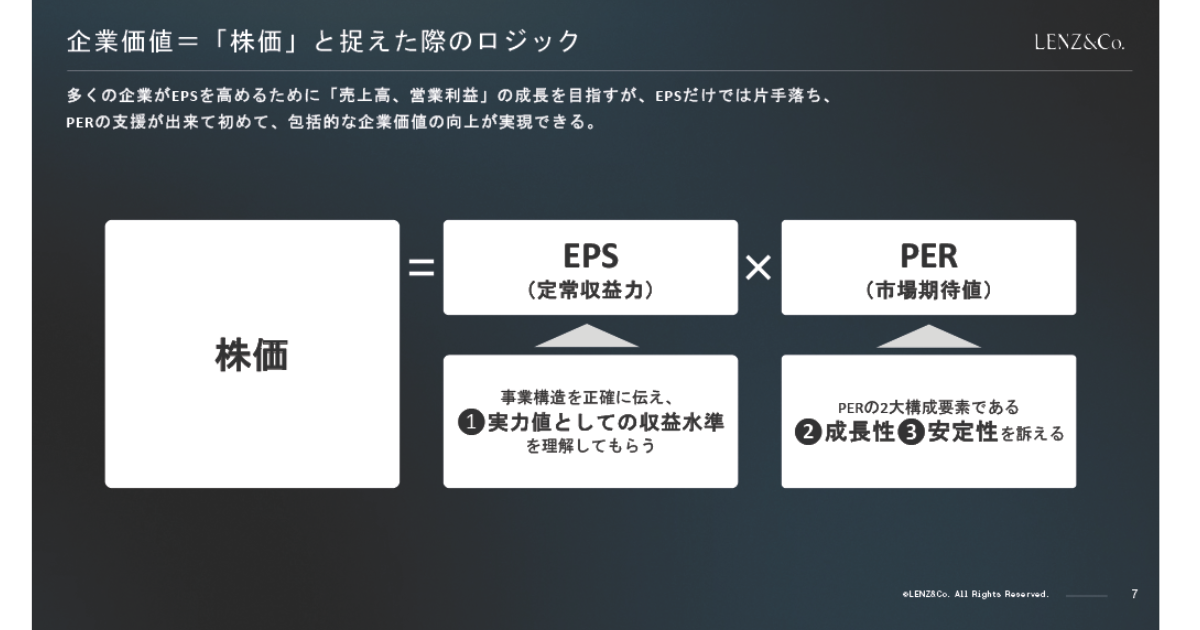 企業価値＝「株価」と捉えた際のロジック

LENZ&Co.

多くの企業がEPSを高めるために「売上高、営業利益」の成長を目指すが、EPSだけでは片手落ち、PERの支援が出来て初めて、包括的な企業価値の向上が実現できる。

株価

＝

EPS
（定常収益力）

×

PER
（市場期待値）

事業構造を正確に伝え、
❶実力値としての収益水準
を理解してもらう

PERの2大構成要素である
❷成長性❸安定性を訴える

©LENZ&Co. All Rights Reserved.

7